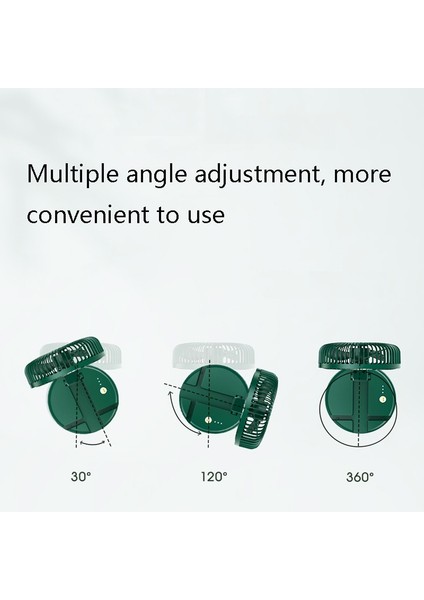 Multiple angle adjustment, more convenient to use

30°

120°

360°